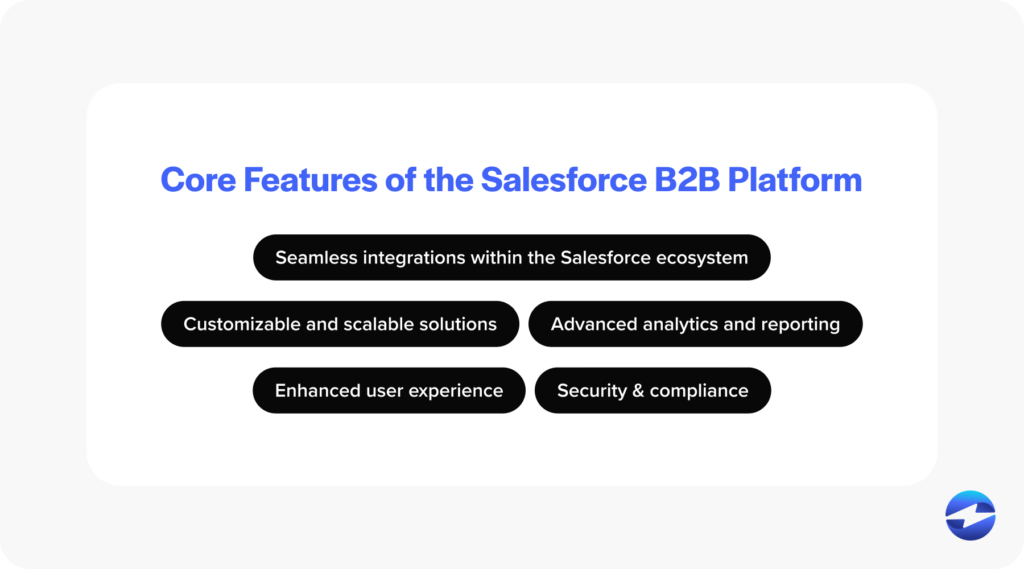 Core Features of the Salesforce B2B Platform

Seamless integrations within the Salesforce ecosystem

Customizable and scalable solutions

Advanced analytics and reporting

Enhanced user experience

Security & compliance